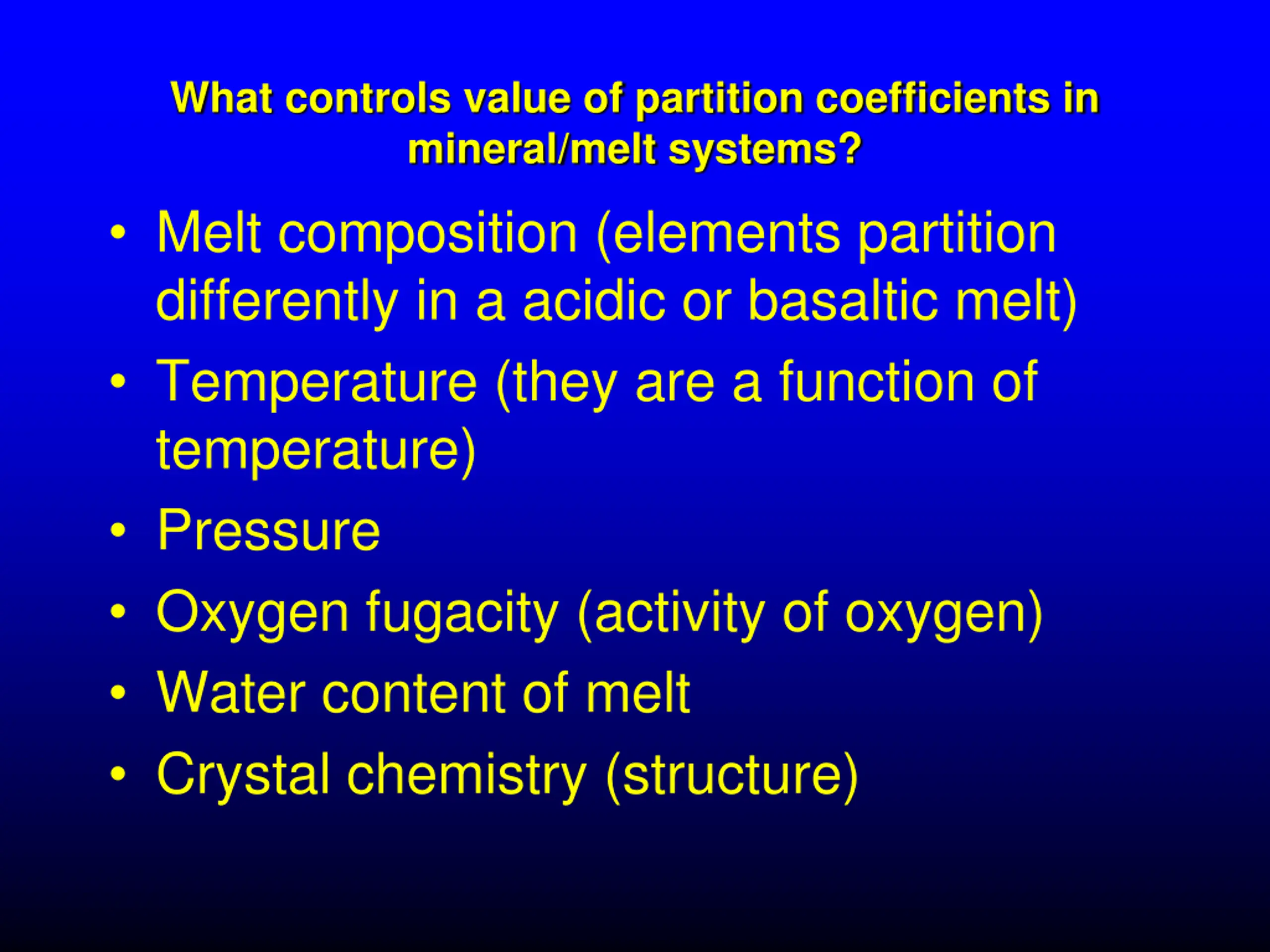 What controls value of partition coefficients in mineral/melt systems?

• Melt composition (elements partition differently in a acidic or basaltic melt)
• Temperature (they are a function of temperature)
• Pressure
• Oxygen fugacity (activity of oxygen)
• Water content of melt
• Crystal chemistry (structure)